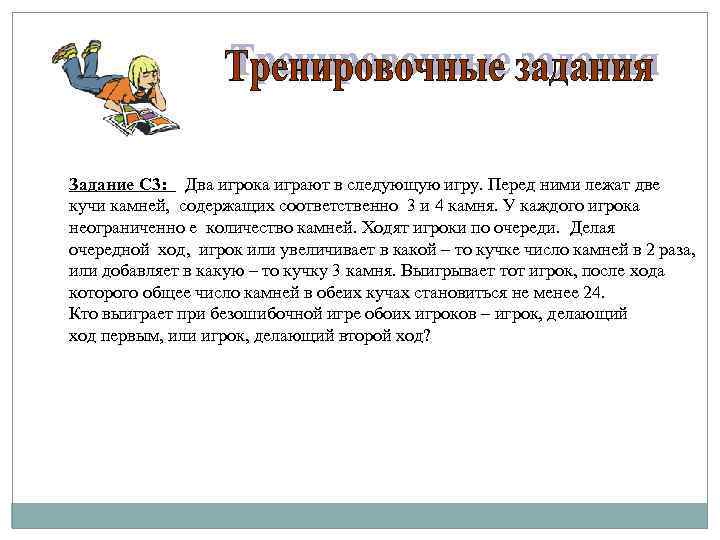 Тренировочные задания

Задание С3: Два игрока играют в следующую игру. Перед ними лежат две кучи камней, содержащих соответственно 3 и 4 камня. У каждого игрока неограниченно е количество камней. Ходят игроки по очереди. Делая очередной ход, игрок или увеличивает в какой – то кучке число камней в 2 раза, или добавляет в какую – то кучку 3 камня. Выигрывает тот игрок, после хода которого общее число камней в обеих кучах становиться не менее 24.
Кто выиграет при безошибочной игре обоих игроков – игрок, делающий ход первым, или игрок, делающий второй ход?